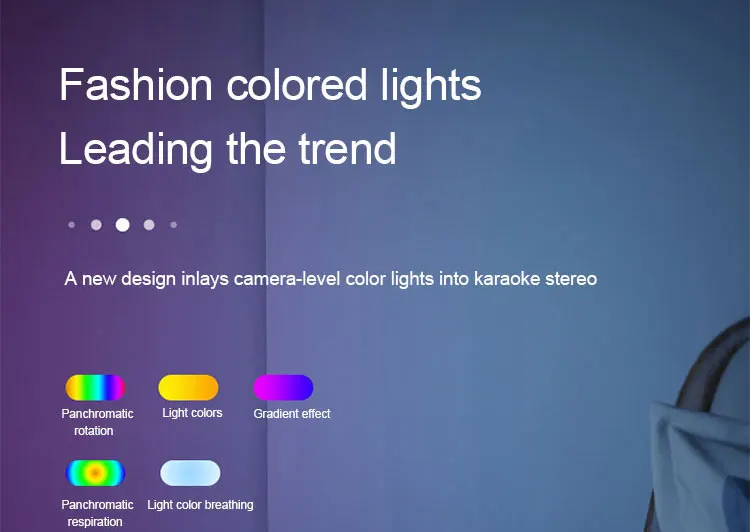 Fashion colored lights
Leading the trend

A new design inlays camera-level color lights into karaoke stereo

Panchromatic rotation

Light colors

Gradient effect

Panchromatic respiration

Light color breathing